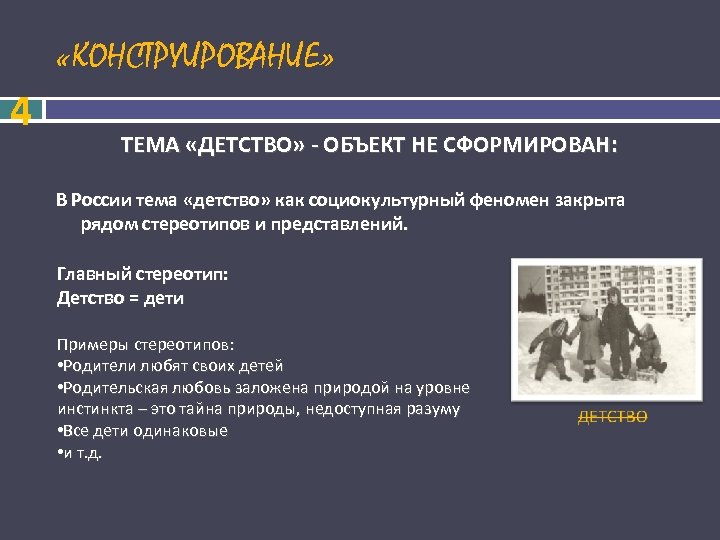 «КОНСТРУИРОВАНИЕ»

4

ТЕМА «ДЕТСТВО» - ОБЪЕКТ НЕ СФОРМИРОВАН:

В России тема «детство» как социокультурный феномен закрыта рядом стереотипов и представлений.

Главный стереотип:
Детство = дети

Примеры стереотипов:
•Родители любят своих детей
•Родительская любовь заложена природой на уровне инстинкта – это тайна природы, недоступная разуму
•Все дети одинаковые
•и т.д.

ДЕТСТВО